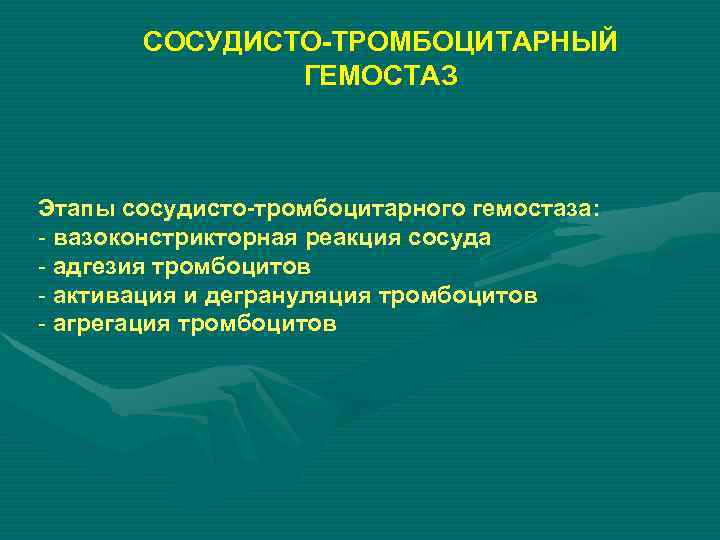 СОСУДИСТО-ТРОМБОЦИТАРНЫЙ ГЕМОСТАЗ

Этапы сосудисто-тромбоцитарного гемостаза:
- вазоконстрикторная реакция сосуда
- адгезия тромбоцитов
- активация и дегрануляция тромбоцитов
- агрегация тромбоцитов